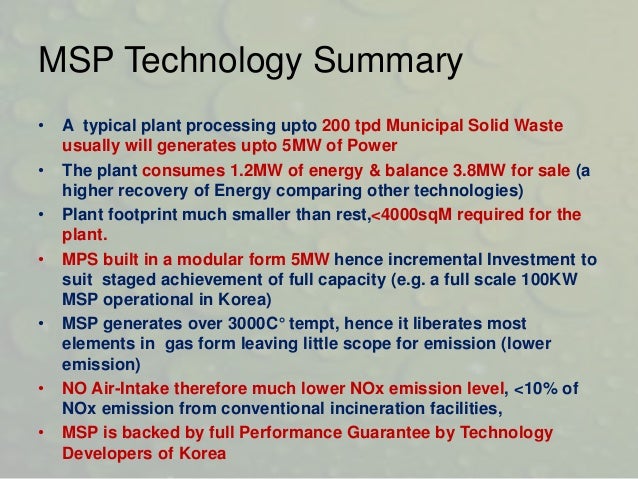 MSP Technology Summary

• A typical plant processing upto 200 tpd Municipal Solid Waste usually will generates upto 5MW of Power

• The plant consumes 1.2MW of energy & balance 3.8MW for sale (a higher recovery of Energy comparing other technologies)

• Plant footprint much smaller than rest,<4000sqM required for the plant.

• MPS built in a modular form 5MW hence incremental Investment to suit staged achievement of full capacity (e.g. a full scale 100KW MSP operational in Korea)

• MSP generates over 3000C° tempt, hence it liberates most elements in gas form leaving little scope for emission (lower emission)

• NO Air-Intake therefore much lower NOx emission level, <10% of NOx emission from conventional incineration facilities,

• MSP is backed by full Performance Guarantee by Technology Developers of Korea